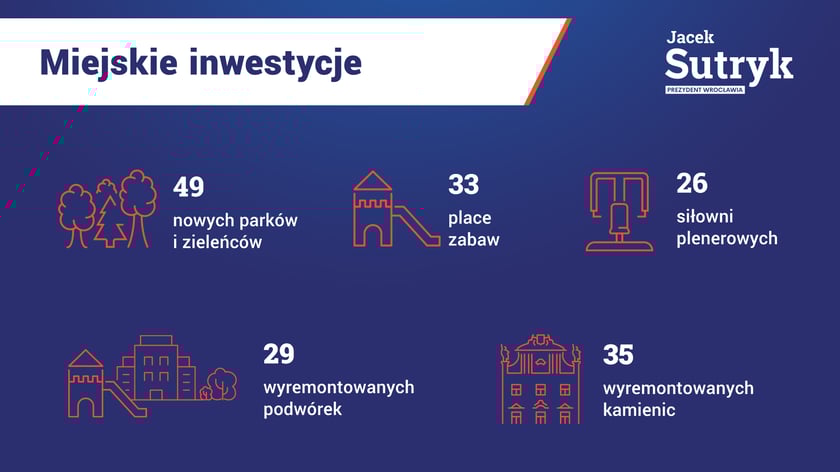 Miejskie inwestycje

Jacek
Sutryk
PREZYDENT WROCŁAWIA

49
nowych parków i zieleńców

33
place zabaw

26
siłowni plenerowych

29
wyremontowanych podwórek

35
wyremontowanych kamienic